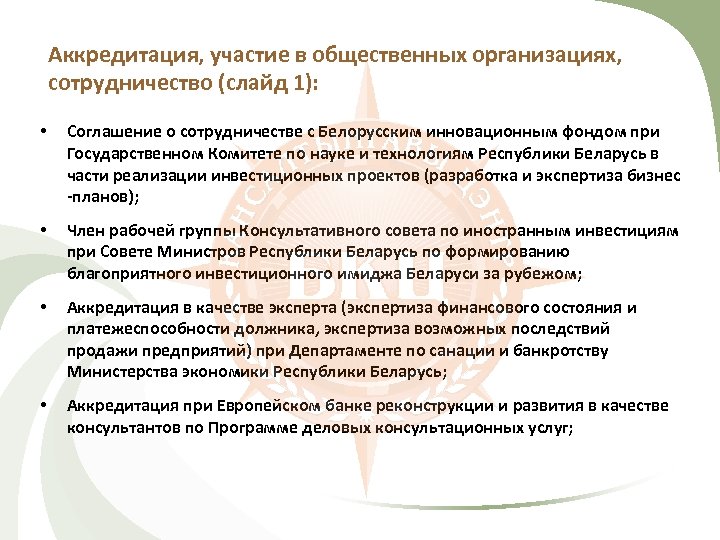 Аккредитация, участие в общественных организациях, сотрудничество (слайд 1):

• Соглашение о сотрудничестве с Белорусским инновационным фондом при Государственном Комитете по науке и технологиям Республики Беларусь в части реализации инвестиционных проектов (разработка и экспертиза бизнес -планов);

• Член рабочей группы Консультативного совета по иностранным инвестициям при Совете Министров Республики Беларусь по формированию благоприятного инвестиционного имиджа Беларуси за рубежом;

• Аккредитация в качестве эксперта (экспертиза финансового состояния и платежеспособности должника, экспертиза возможных последствий продажи предприятий) при Департаменте по санации и банкротству Министерства экономики Республики Беларусь;

• Аккредитация при Европейском банке реконструкции и развития в качестве консультантов по Программе деловых консультационных услуг;